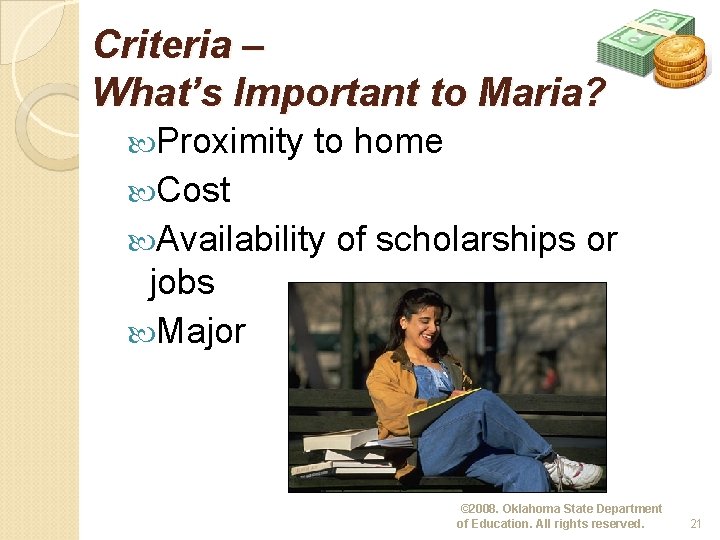 Criteria –
What's Important to Maria?

Proximity to home
Cost
Availability of scholarships or jobs
Major

©2008. Oklahoma State Department of Education. All rights reserved.

21